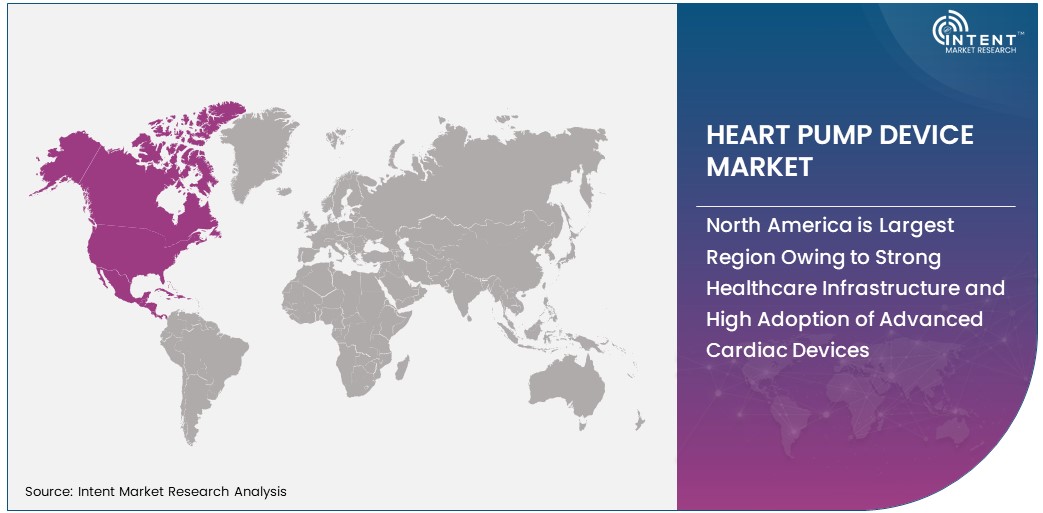 INTENT™
MARKET RESEARCH

HEART PUMP DEVICE MARKET

North America is Largest Region Owing to Strong Healthcare Infrastructure and High Adoption of Advanced Cardiac Devices

Source: Intent Market Research Analysis